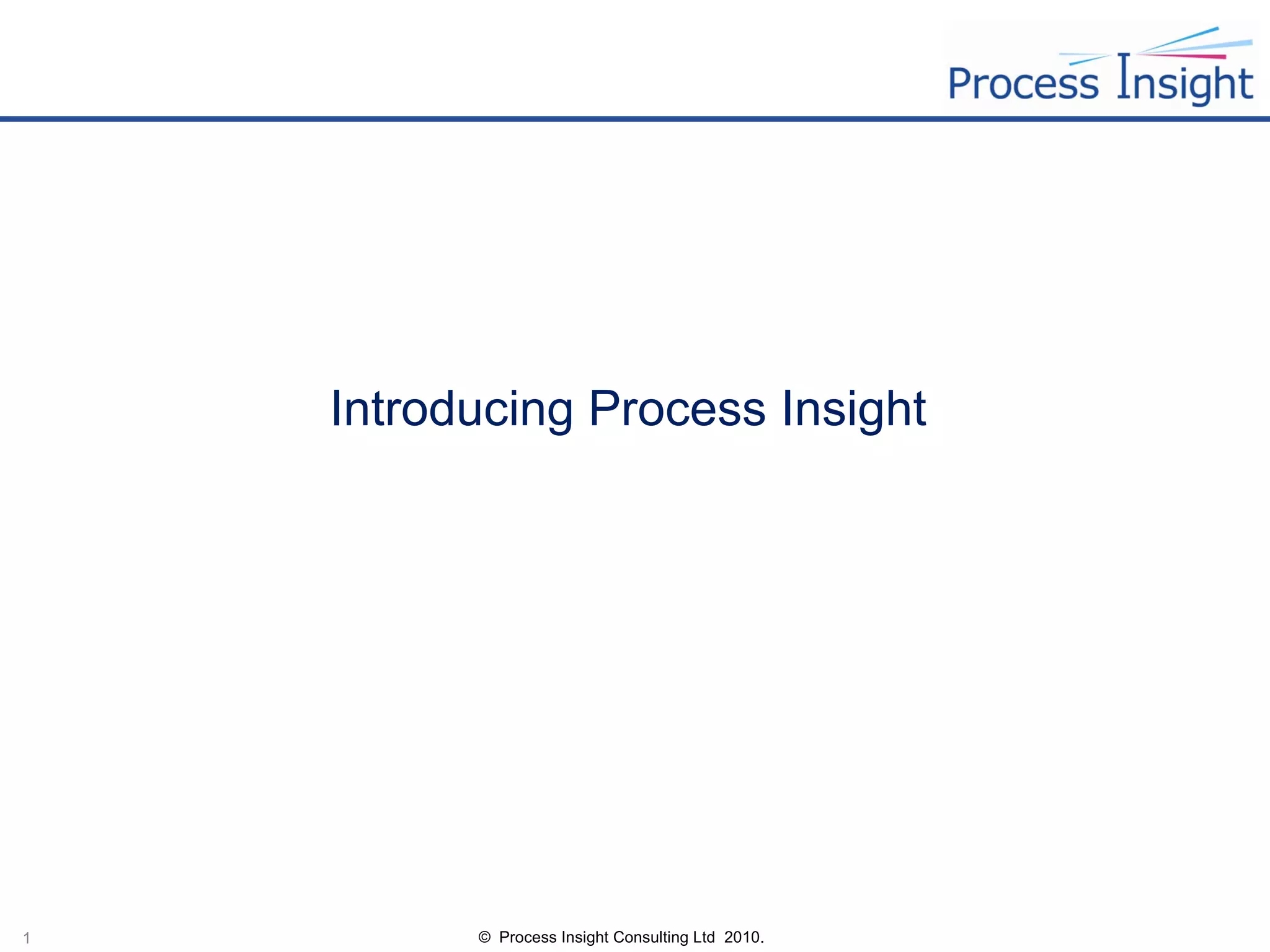 Process Insight

Introducing Process Insight

1

© Process Insight Consulting Ltd 2010.